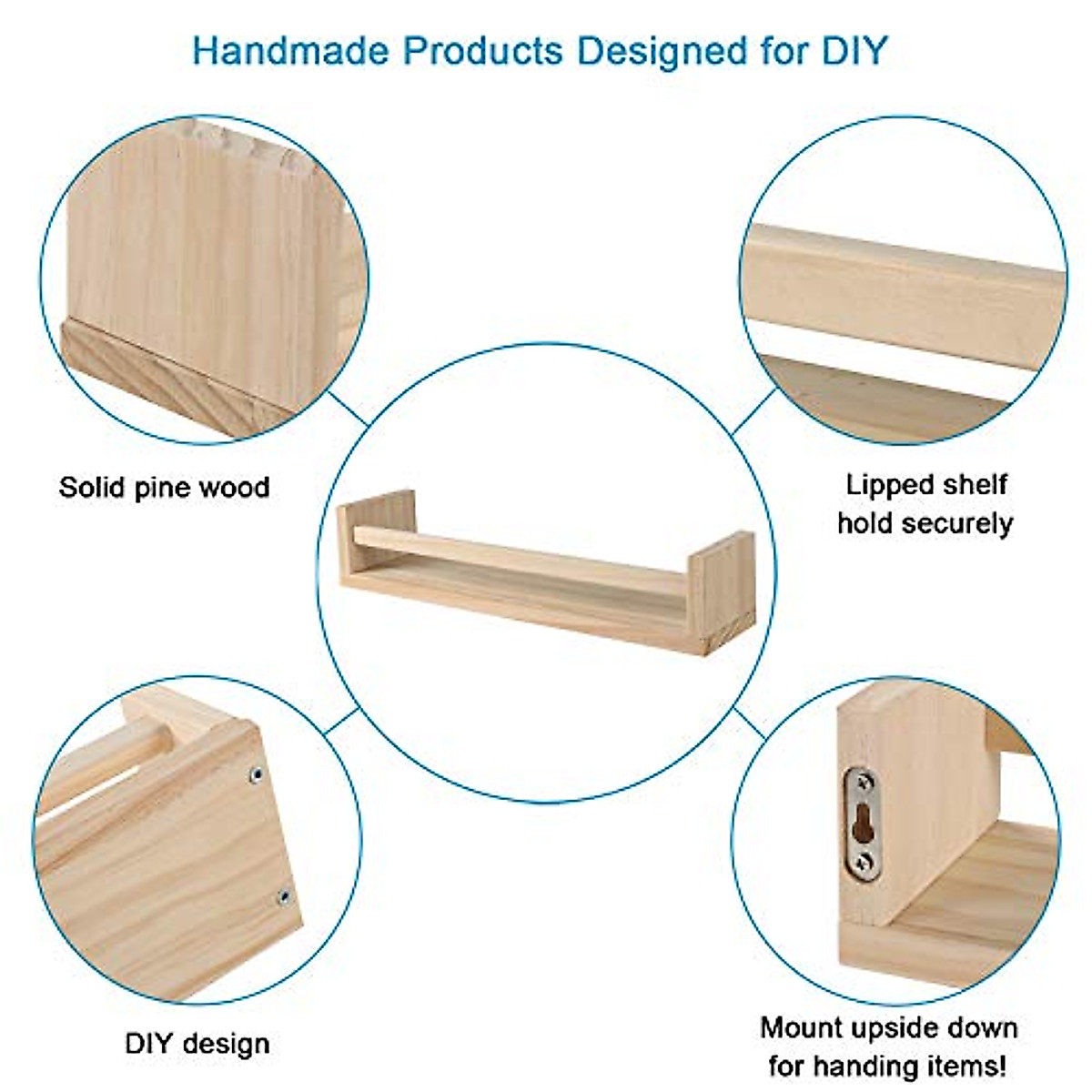 Handmade Products Designed for DIY

Solid pine wood

Lipped shelf hold securely

DIY design

Mount upside down for handing items!